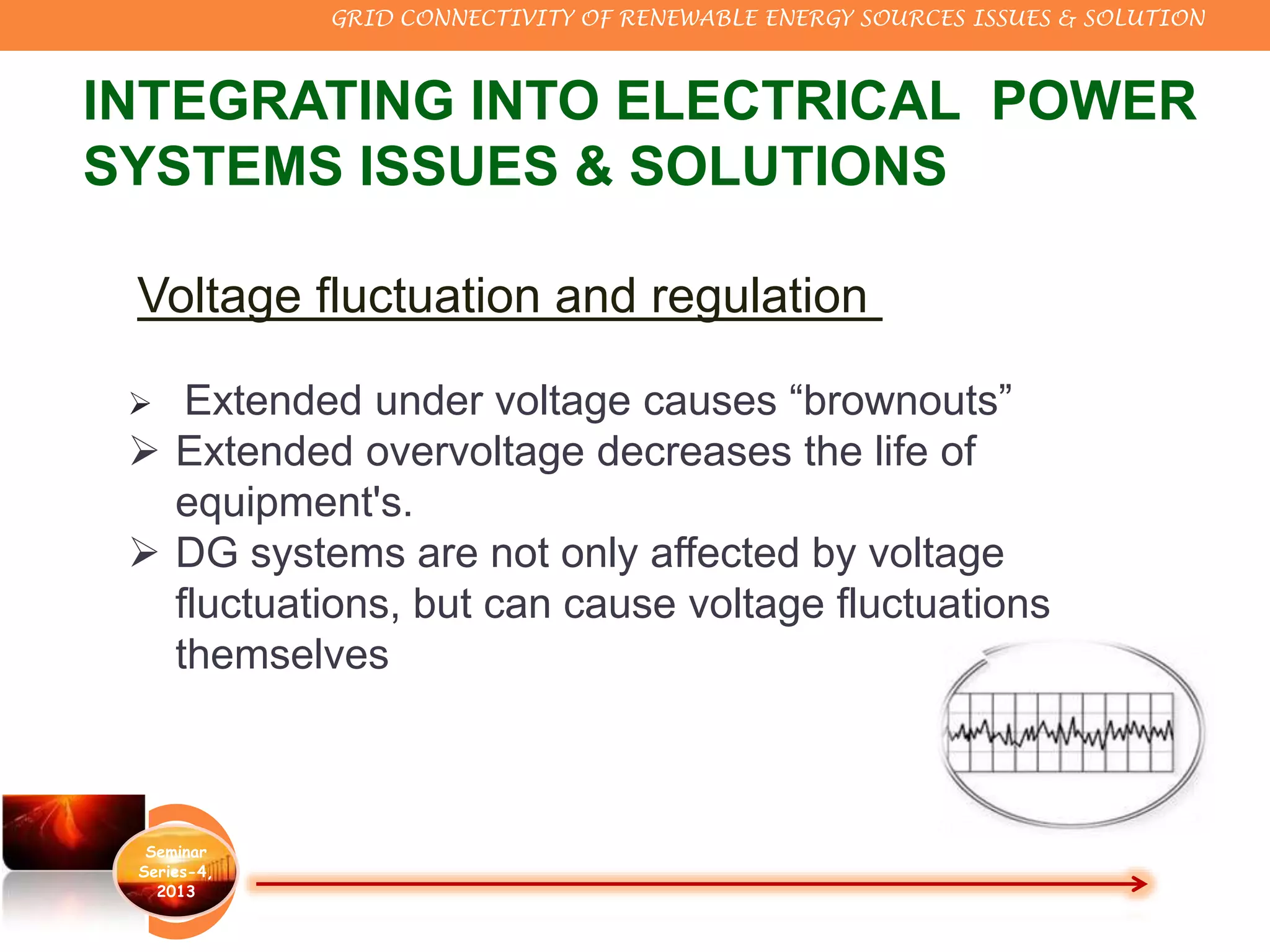 GRID CONNECTIVITY OF RENEWABLE ENERGY SOURCES ISSUES & SOLUTION

INTEGRATING INTO ELECTRICAL POWER SYSTEMS ISSUES & SOLUTIONS

Voltage fluctuation and regulation

➢ Extended under voltage causes “brownouts”
➢ Extended overvoltage decreases the life of equipment's.
➢ DG systems are not only affected by voltage fluctuations, but can cause voltage fluctuations themselves

Seminar Series-4, 2013